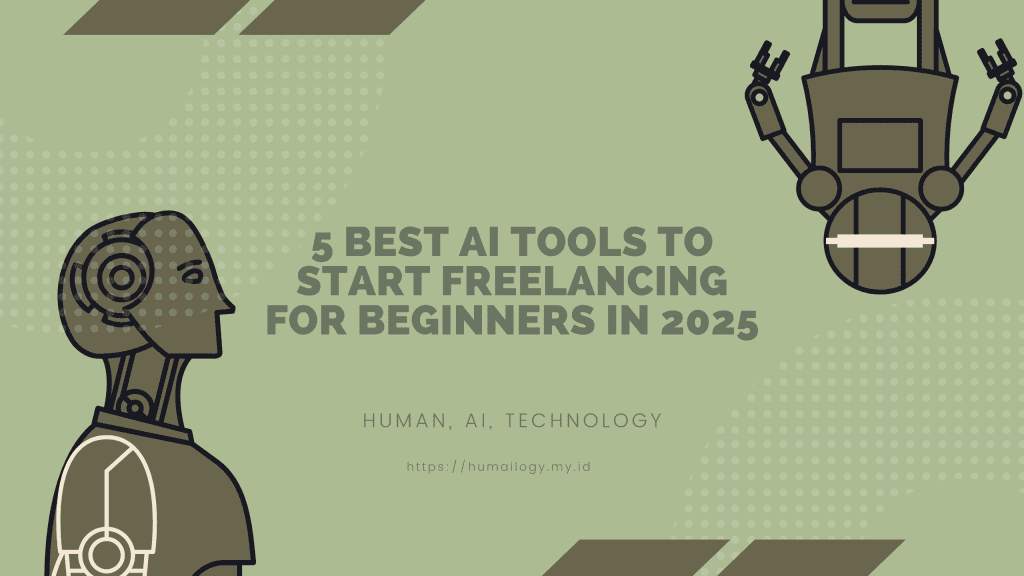 5 BEST AI TOOLS TO START FREELANCING FOR BEGINNERS IN 2025

HUMAN, AI, TECHNOLOGY

https://humailogy.my.id